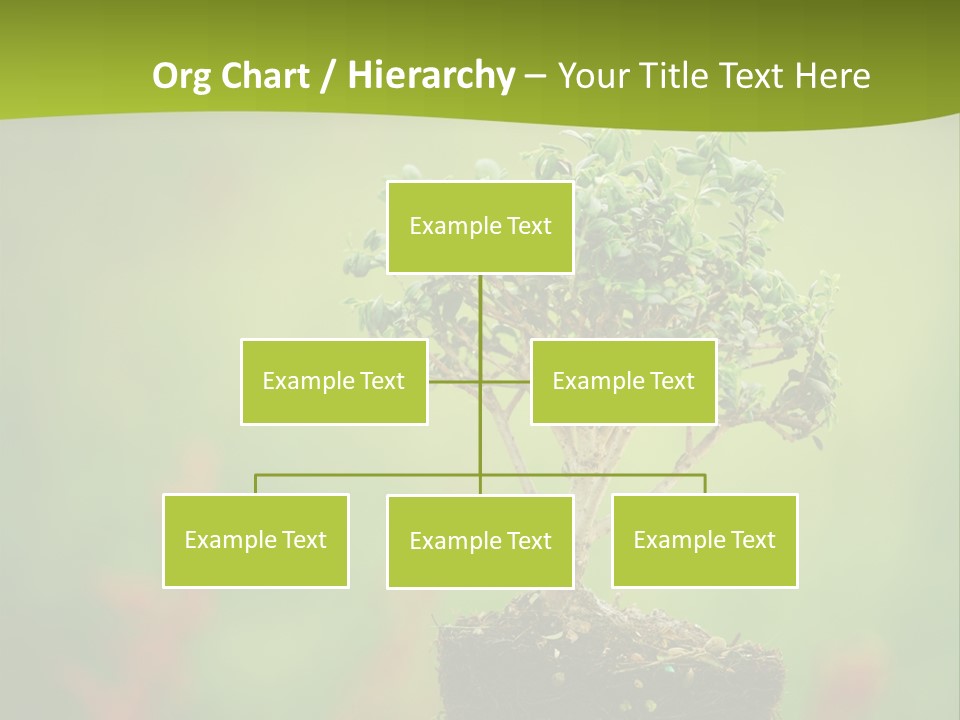 Org Chart / Hierarchy – Your Title Text Here

Example Text

Example Text

Example Text

Example Text

Example Text

Example Text